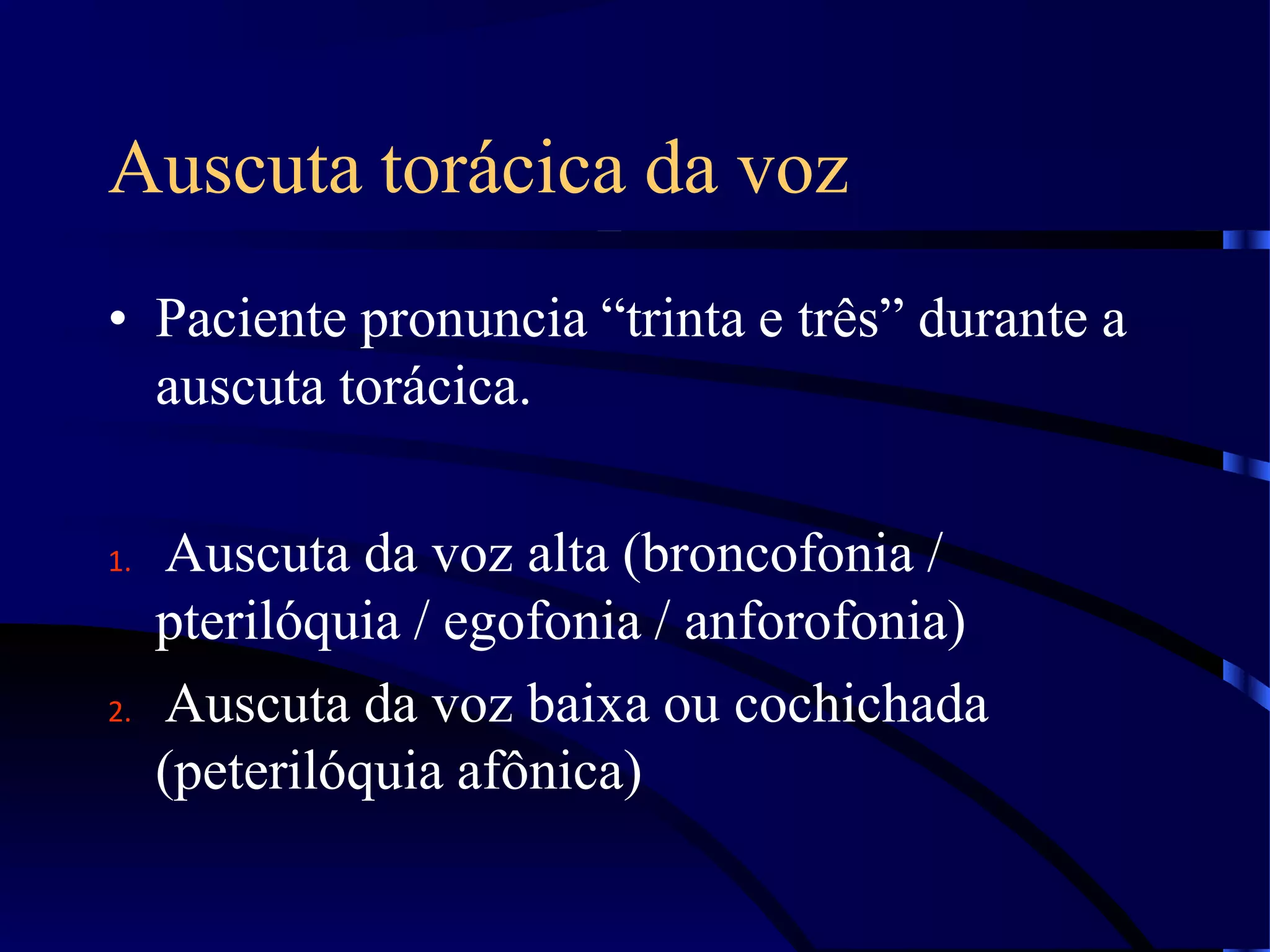 Auscuta torácica da voz

• Paciente pronuncia “trinta e três” durante a auscuta torácica.

1. Auscuta da voz alta (broncofonia / pterilóquia / egofonia / anforofonia)
2. Auscuta da voz baixa ou cochichada (peterilóquia afônica)